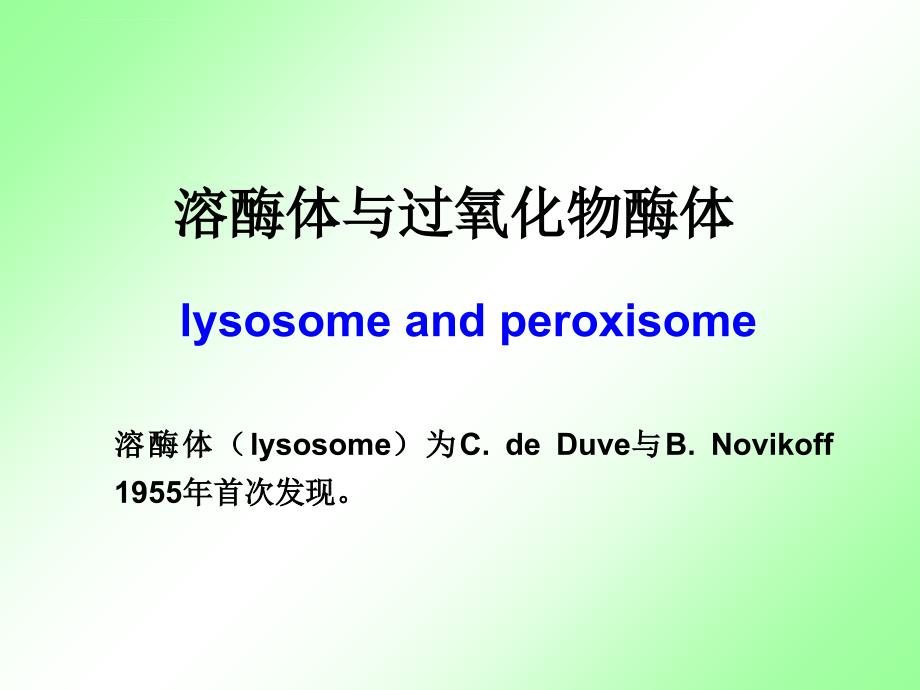 溶酶体与过氧化物酶体

lysosome and peroxisome

溶酶体（lysosome）为C. de Duve与B. Novikoff 1955年首次发现。